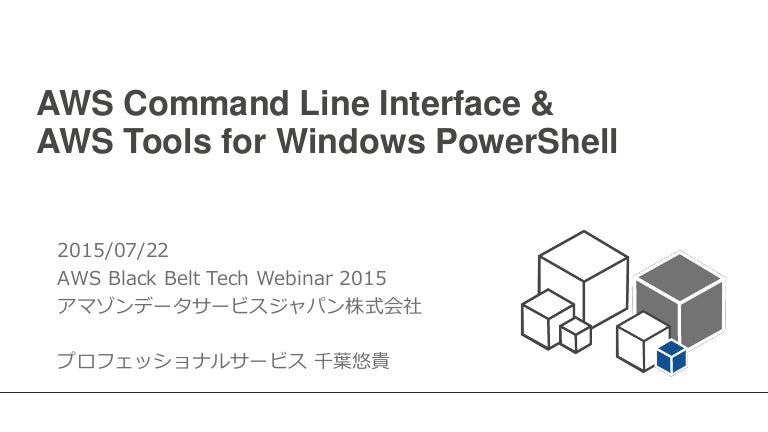 AWS Command Line Interface &
AWS Tools for Windows PowerShell

2015/07/22
AWS Black Belt Tech Webinar 2015
アマゾンデータサービスジャパン株式会社

プロフェッショナルサービス 千葉悠貴